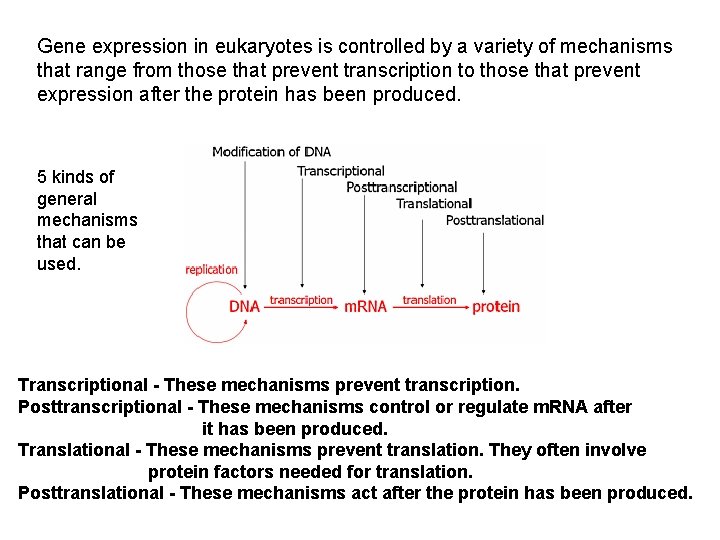 Gene expression in eukaryotes is controlled by a variety of mechanisms that range from those that prevent transcription to those that prevent expression after the protein has been produced.

5 kinds of general mechanisms that can be used.

Modification of DNA
Transcriptional
Posttranscriptional
Translational
Posttranslational

replication
DNA transcription mRNA translation protein

Transcriptional - These mechanisms prevent transcription.
Posttranscriptional - These mechanisms control or regulate mRNA after it has been produced.
Translational - These mechanisms prevent translation. They often involve protein factors needed for translation.
Posttranslational - These mechanisms act after the protein has been produced.